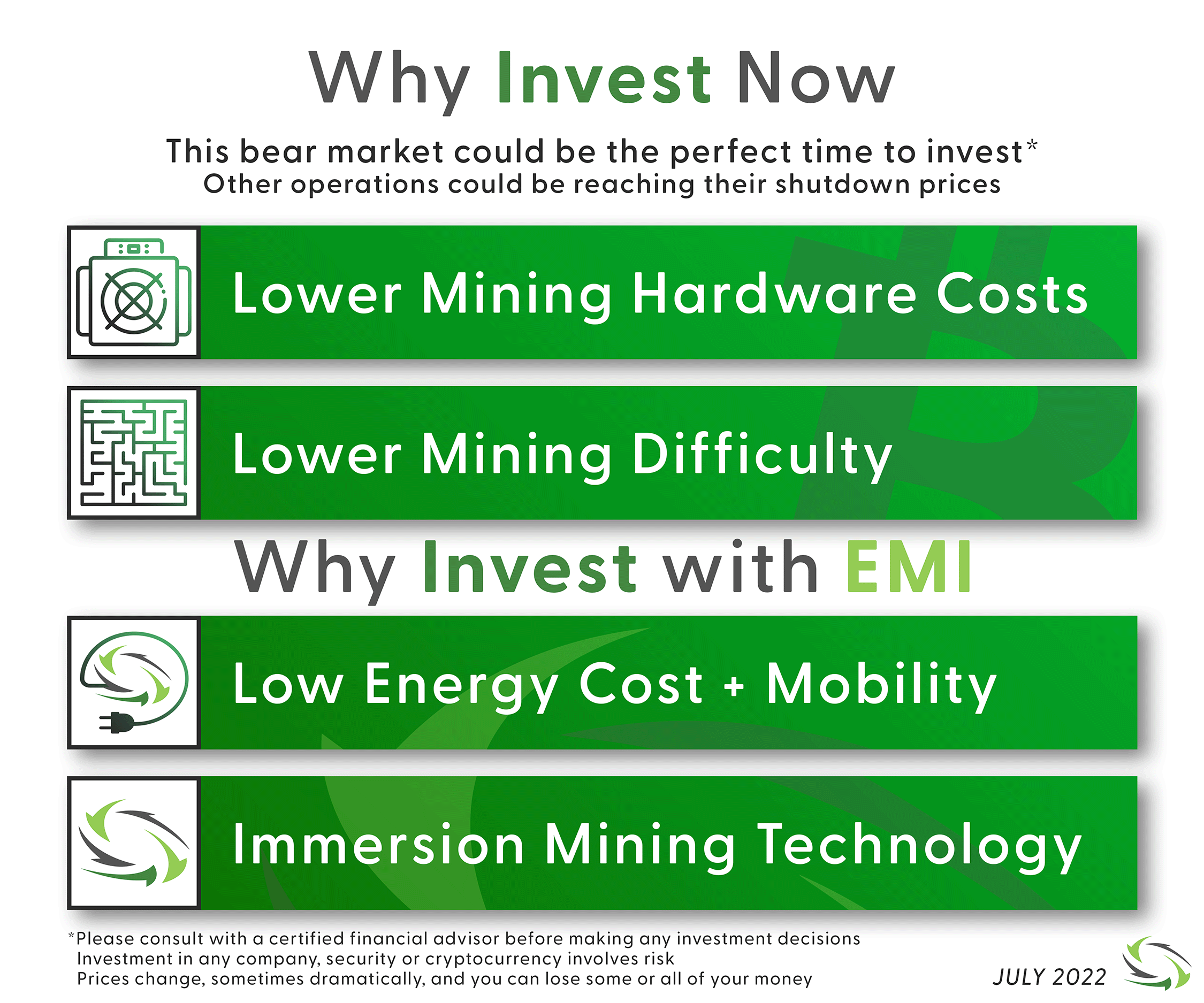 Why Invest Now

This bear market could be the perfect time to invest*
Other operations could be reaching their shutdown prices

Lower Mining Hardware Costs

Lower Mining Difficulty

Why Invest with EMI

Low Energy Cost + Mobility

Immersion Mining Technology

*Please consult with a certified financial advisor before making any investment decisions
Investment in any company, security or cryptocurrency involves risk
Prices change, sometimes dramatically, and you can lose some or all of your money

JULY 2022